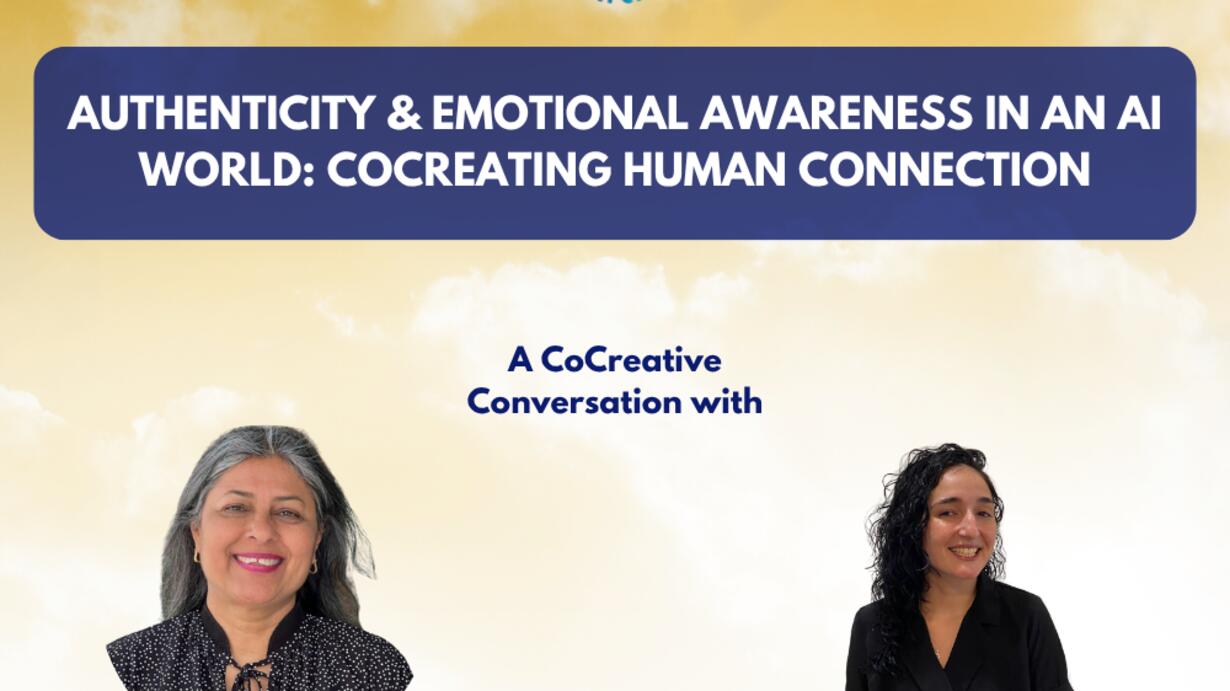 AUTHENTICITY & EMOTIONAL AWARENESS IN AN AI WORLD: COCREATING HUMAN CONNECTION

A CoCreative Conversation with